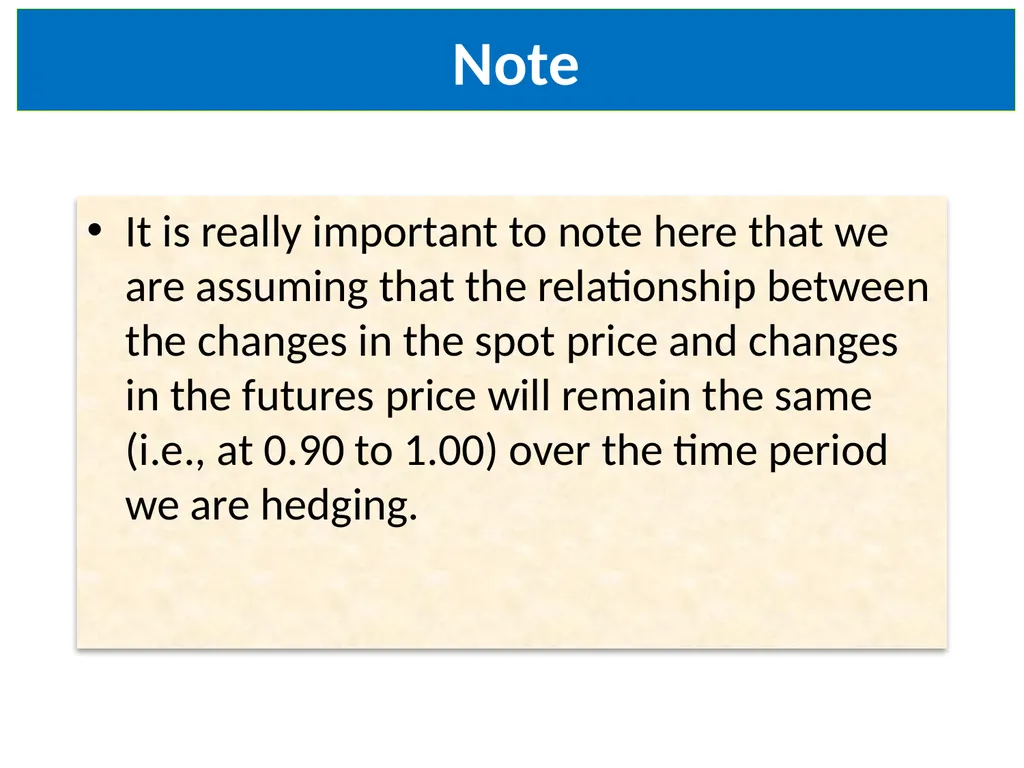 Note

• It is really important to note here that we are assuming that the relationship between the changes in the spot price and changes in the futures price will remain the same (i.e., at 0.90 to 1.00) over the time period we are hedging.